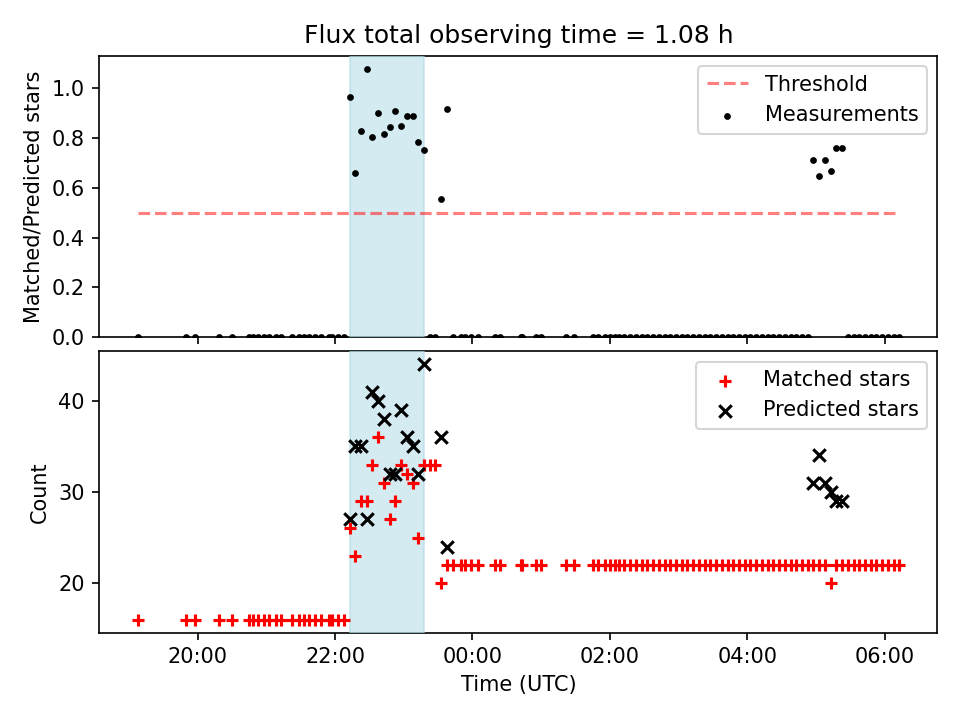 Flux total observing time = 1.08 h

Matched/Predicted stars

1.0
0.8
0.6
0.4
0.2
0.0

Threshold
Measurements

Count

40
30
20

Matched stars
Predicted stars

20:00
22:00
00:00
02:00
04:00
06:00

Time (UTC)